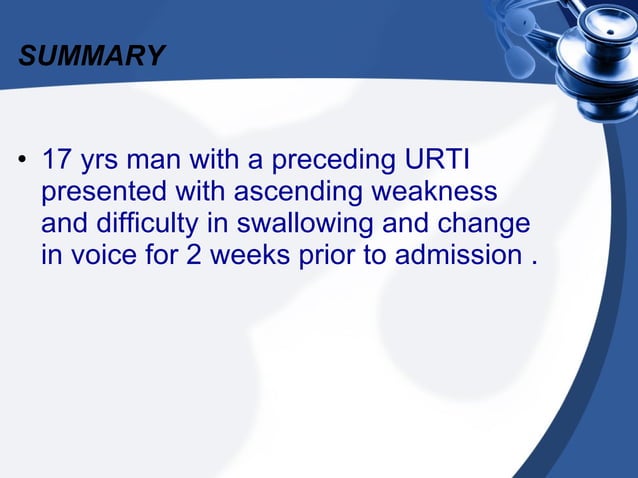 SUMMARY

• 17 yrs man with a preceding URTI presented with ascending weakness and difficulty in swallowing and change in voice for 2 weeks prior to admission .